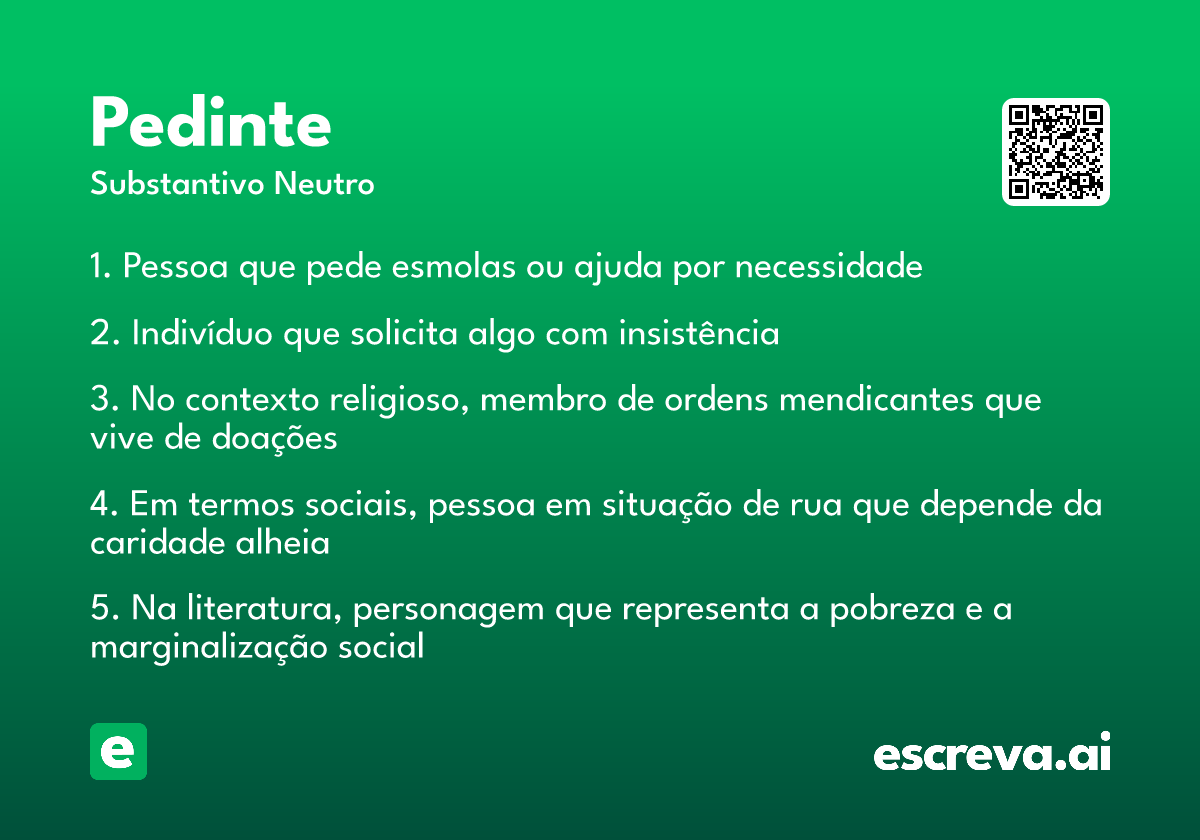 Pedinte
Substantivo Neutro

1. Pessoa que pede esmolas ou ajuda por necessidade

2. Indivíduo que solicita algo com insistência

3. No contexto religioso, membro de ordens mendicantes que vive de doações

4. Em termos sociais, pessoa em situação de rua que depende da caridade alheia

5. Na literatura, personagem que representa a pobreza e a marginalização social

e

escreva.ai